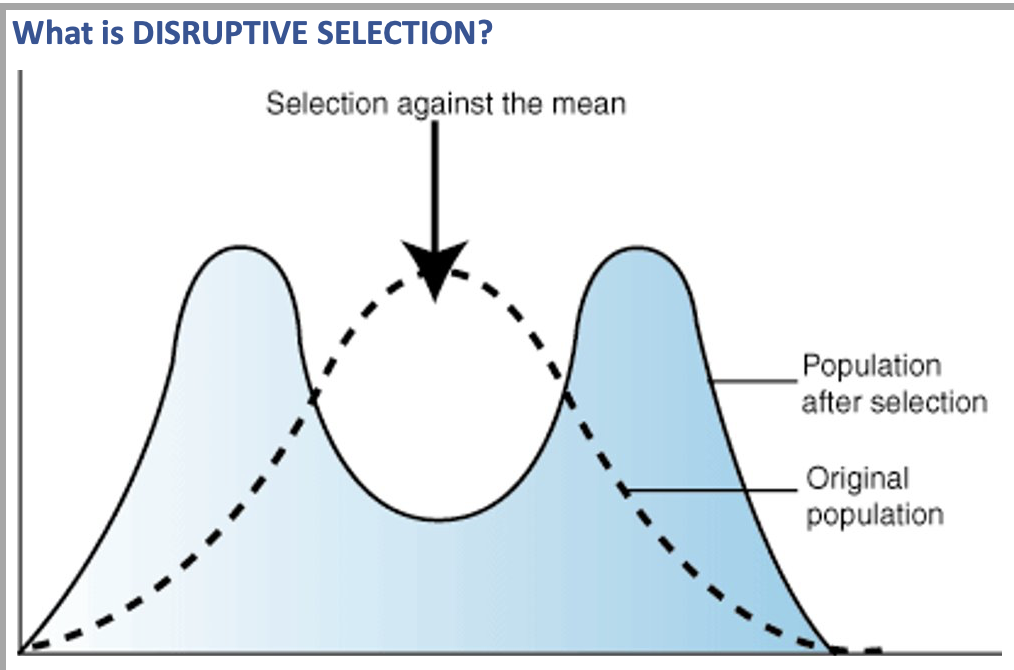 What is DISRUPTIVE SELECTION?

Selection against the mean

Population after selection

Original population